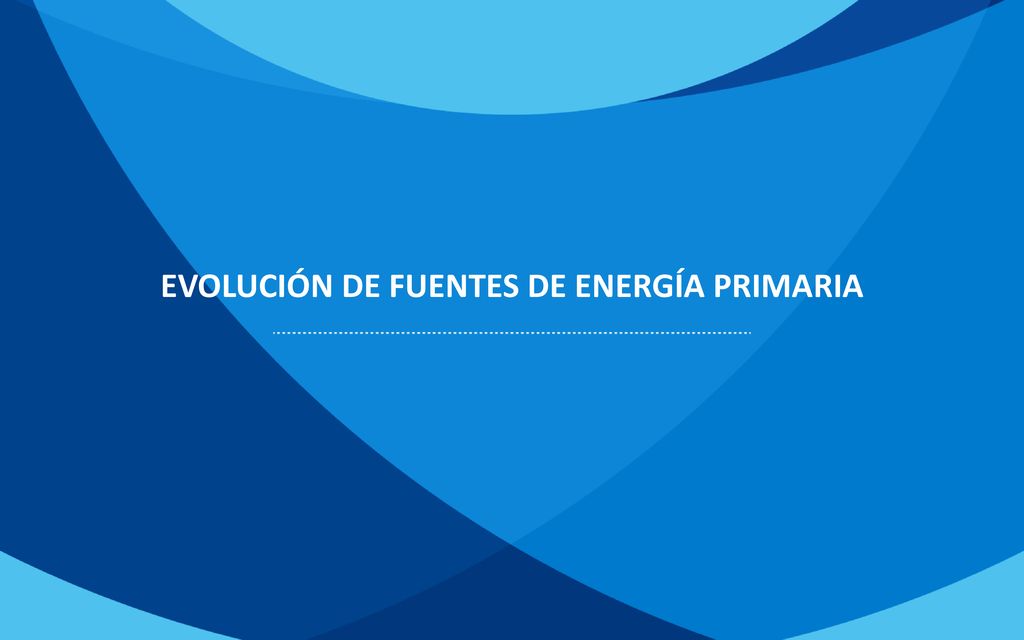 EVOLUCIÓN DE FUENTES DE ENERGÍA PRIMARIA